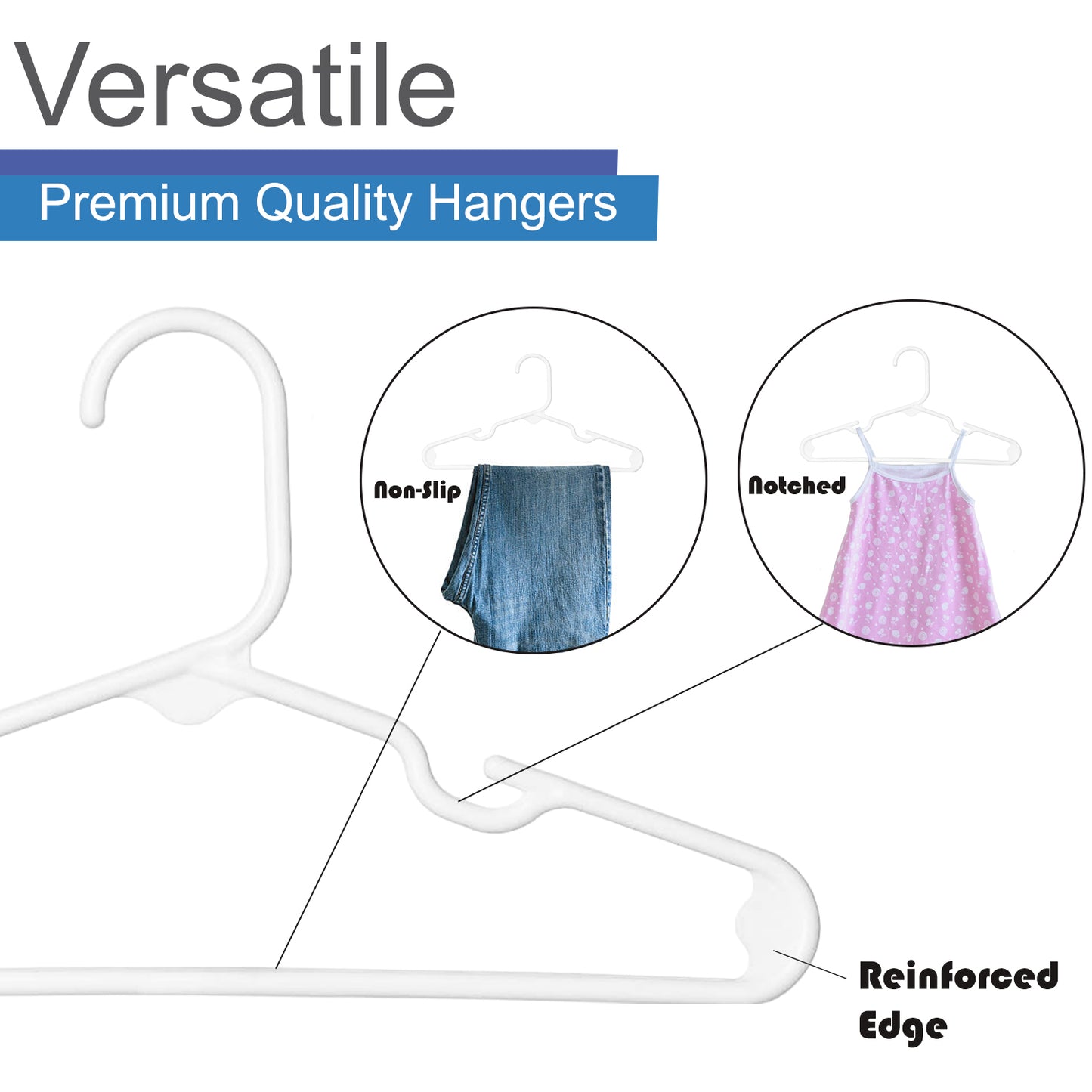 Versatile

Premium Quality Hangers

Non-Slip

Notched

Reinforced Edge